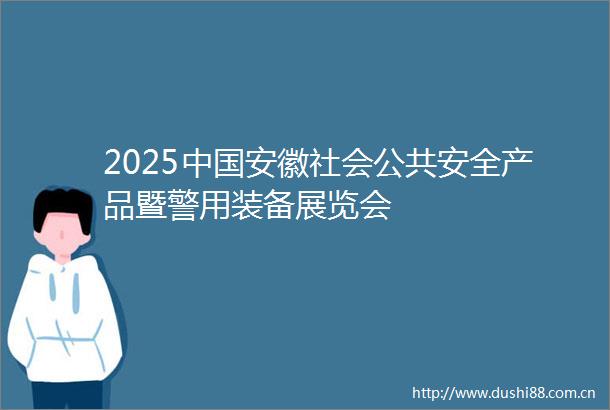 2025中国安徽社会公共安全产品暨警用装备展览会

http://www.dushi88.com.cn